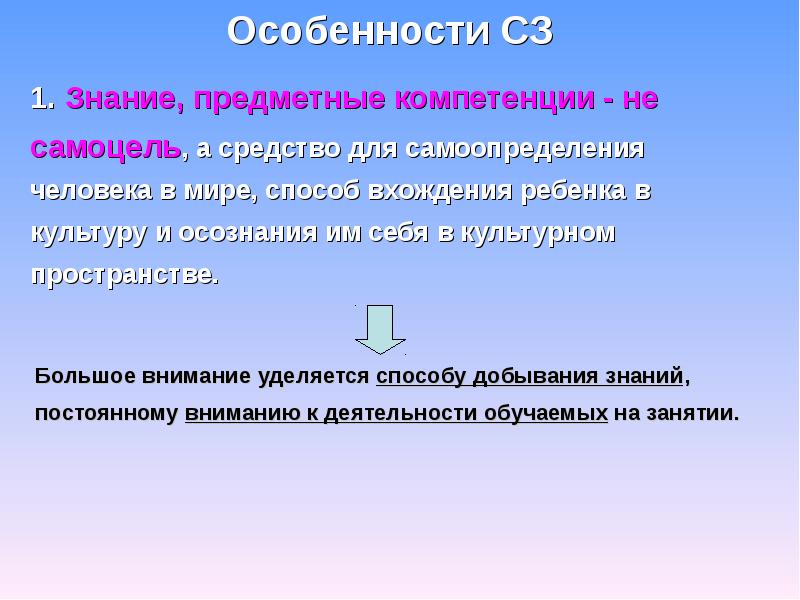 Особенности СЗ

1. Знание, предметные компетенции - не самоцель, а средство для самоопределения человека в мире, способ вхождения ребенка в культуру и осознания им себя в культурном пространстве.

Большое внимание уделяется способу добывания знаний, постоянному вниманию к деятельности обучаемых на занятии.